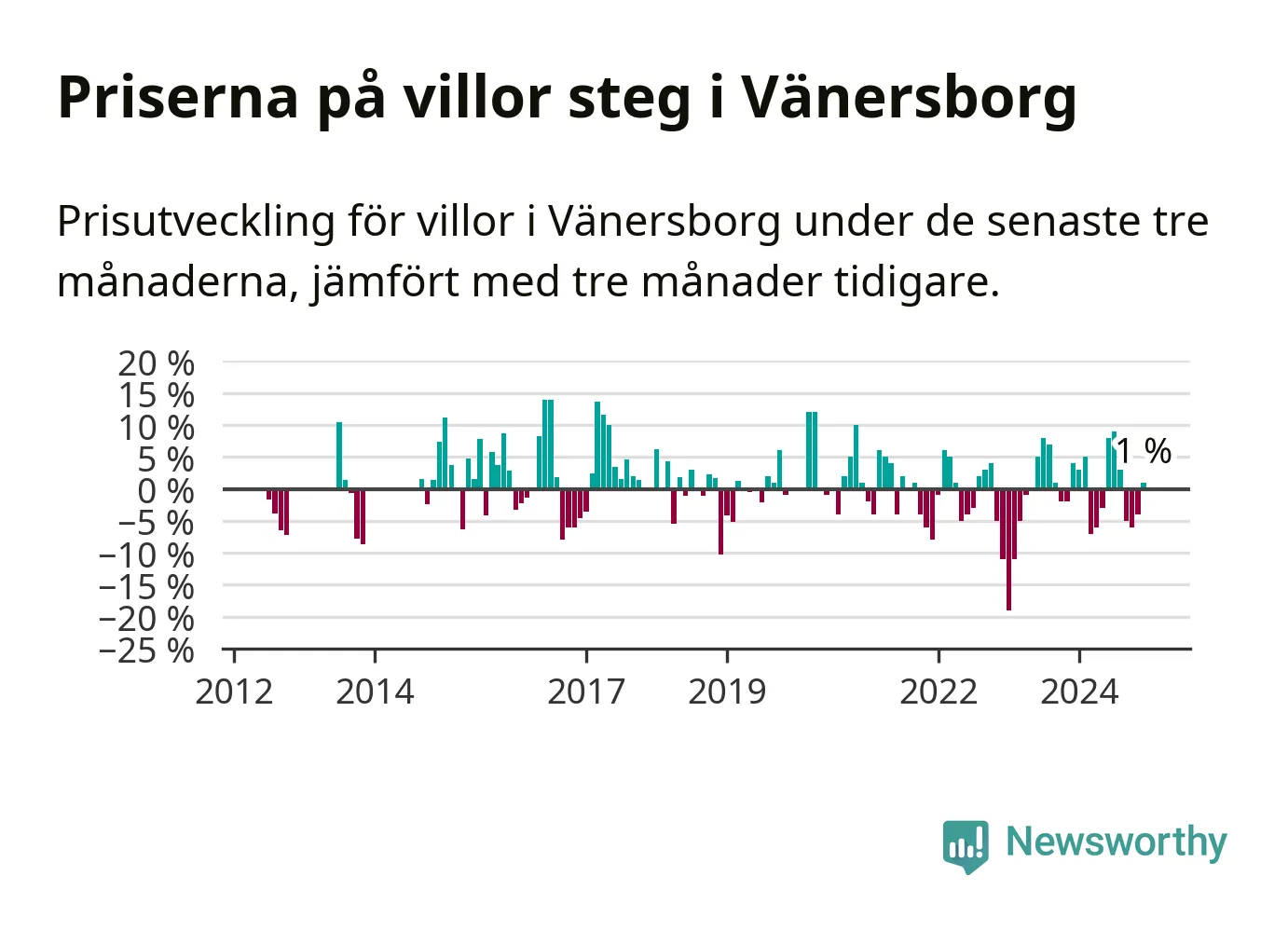 Priserna på villor steg i Vänersborg

Prisutveckling för villor i Vänersborg under de senaste tre månaderna, jämfört med tre månader tidigare.

20 %
15 %
10 %
5 %
0 %
−5 %
−10 %
−15 %
−20 %
−25 %

1 %

2012
2014
2017
2019
2022
2024

Newsworthy